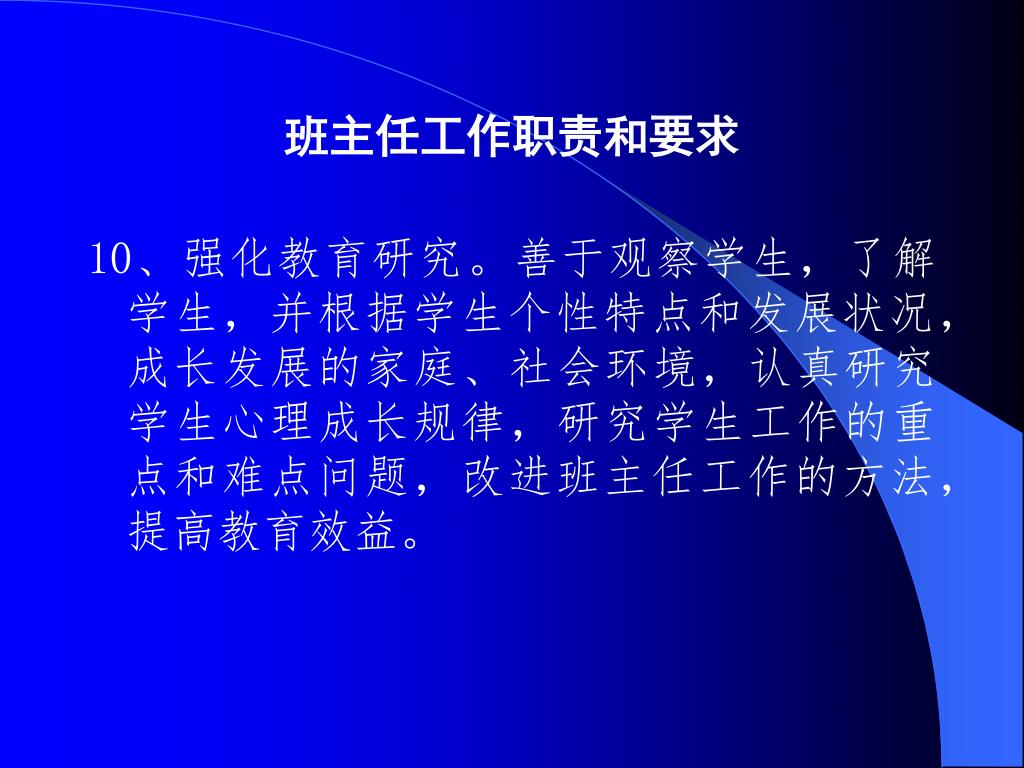 班主任工作职责和要求

10、强化教育研究。善于观察学生，了解学生，并根据学生个性特点和发展状况，成长发展的家庭、社会环境，认真研究学生心理成长规律，研究学生工作的重点和难点问题，改进班主任工作的方法，提高教育效益。